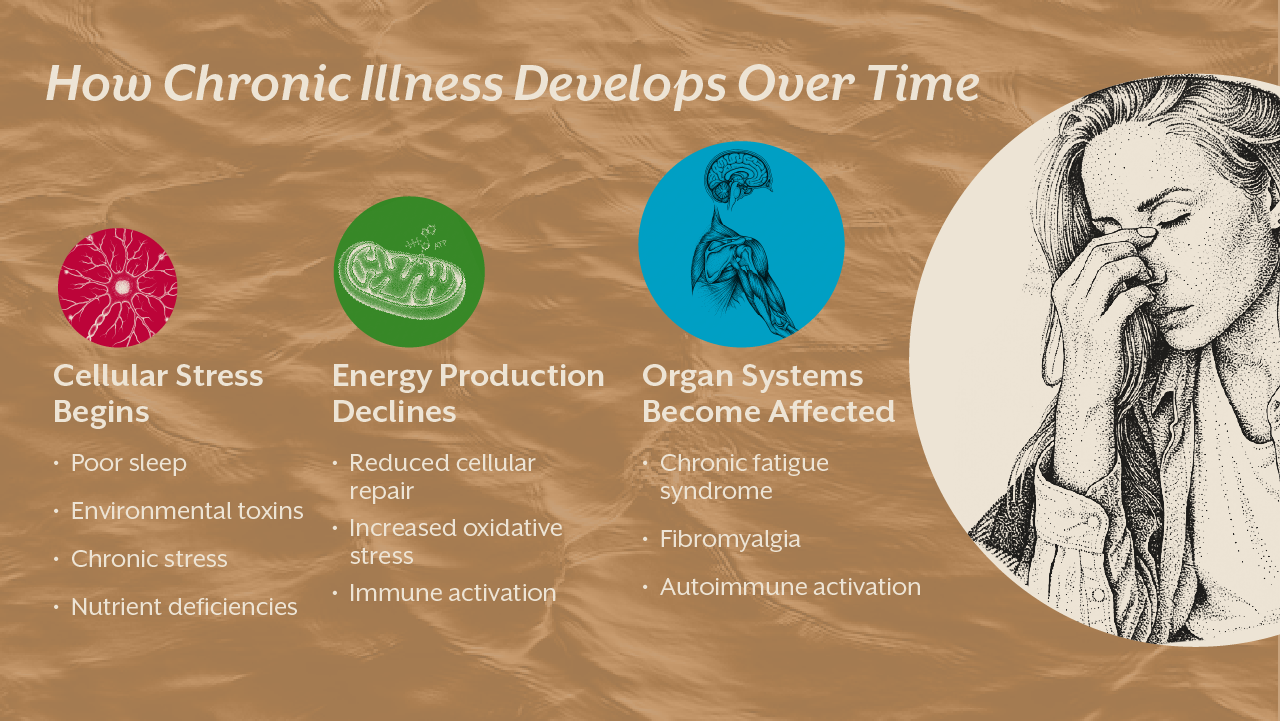 How Chronic Illness Develops Over Time

ATP

Cellular Stress Begins

• Poor sleep
• Environmental toxins
• Chronic stress
• Nutrient deficiencies

Energy Production Declines

• Reduced cellular repair
• Increased oxidative stress
• Immune activation

Organ Systems Become Affected

• Chronic fatigue syndrome
• Fibromyalgia
• Autoimmune activation